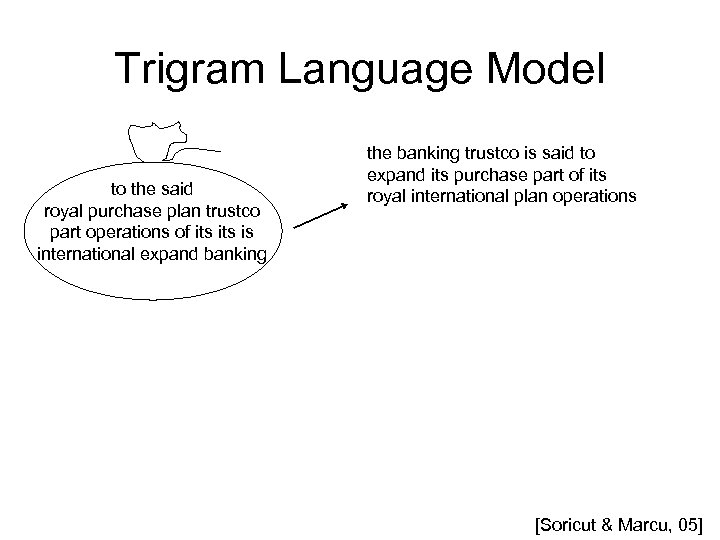 Trigram Language Model

to the said
royal purchase plan trustco
part operations of its its is
international expand banking

the banking trustco is said to
expand its purchase part of its
royal international plan operations

[Soricut & Marcu, 05]